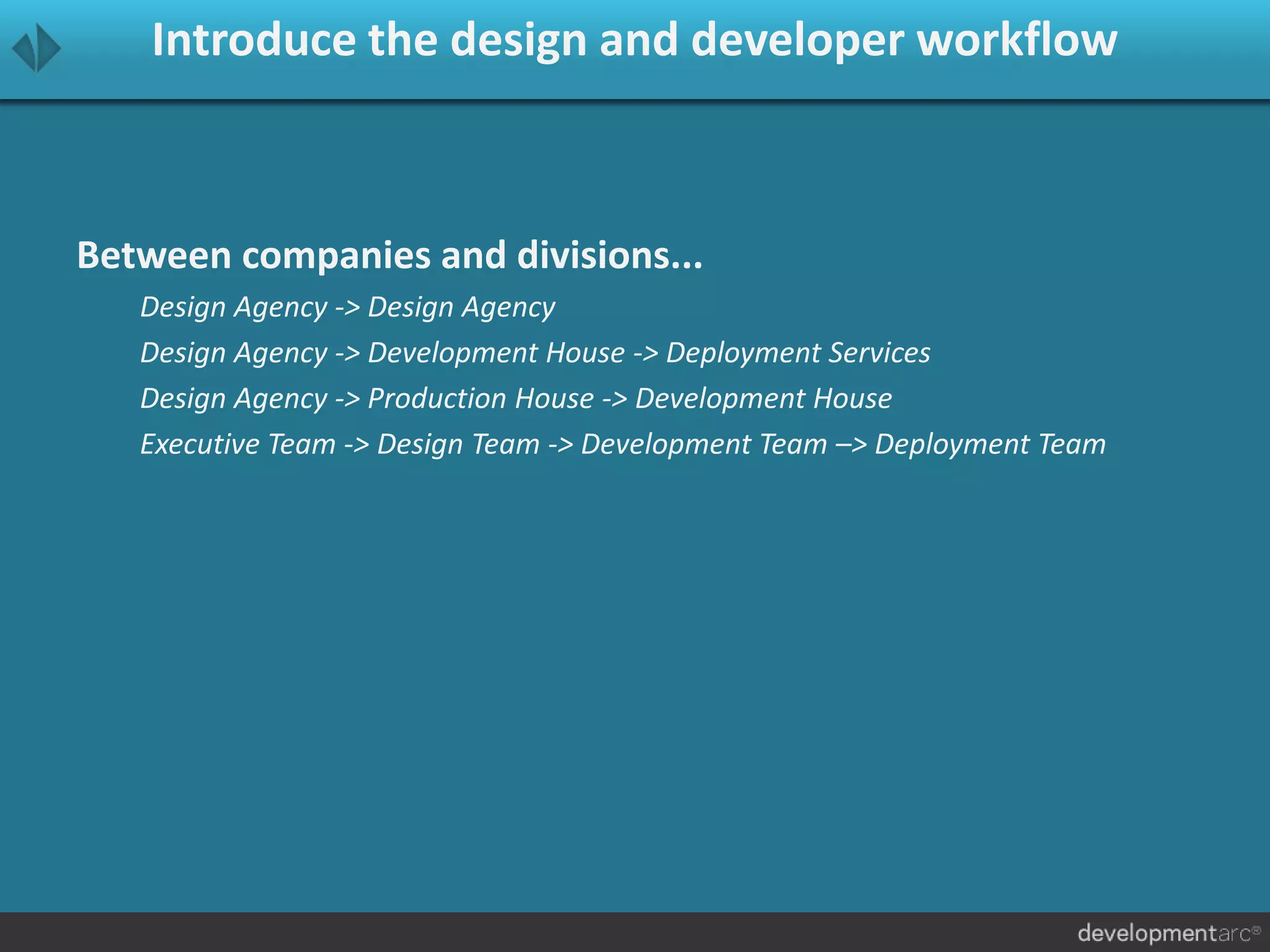 Introduce the design and developer workflow

Between companies and divisions...

Design Agency -> Design Agency

Design Agency -> Development House -> Deployment Services

Design Agency -> Production House -> Development House

Executive Team -> Design Team -> Development Team –> Deployment Team

developmentarc®